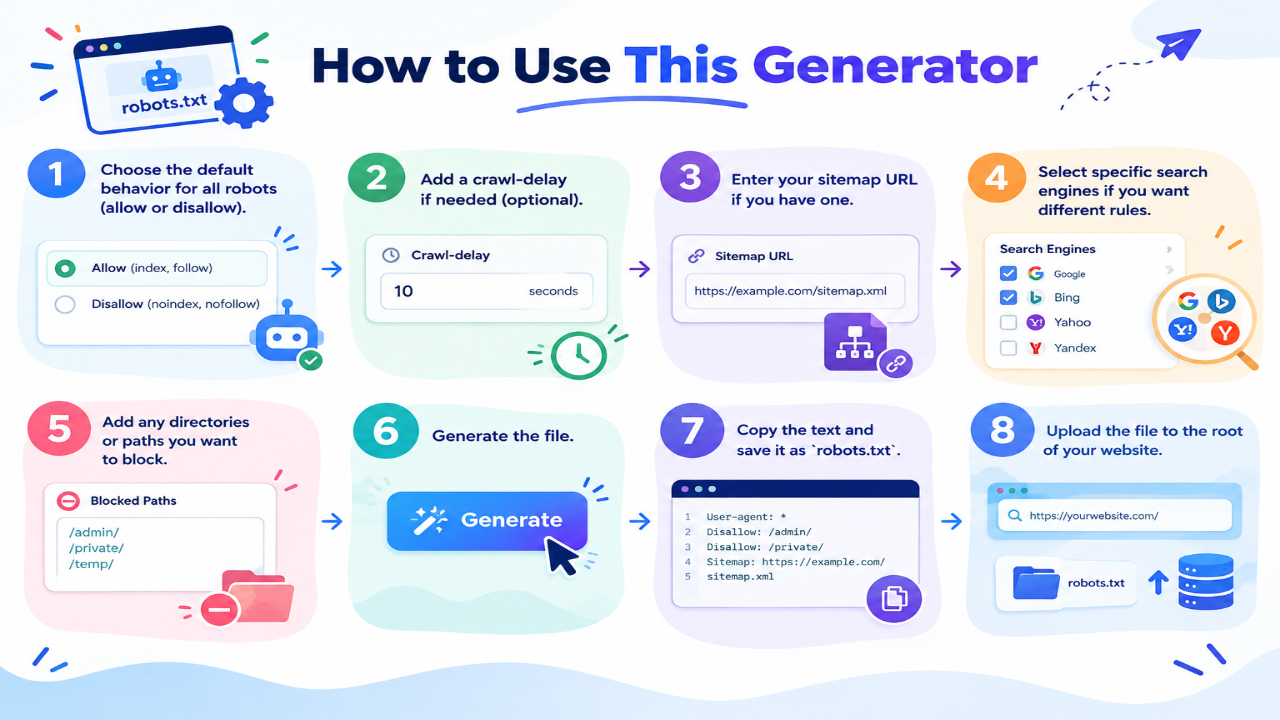 robots.txt

How to Use This Generator

1 Choose the default behavior for all robots (allow or disallow).

Allow (index, follow)

Disallow (noindex, nofollow)

2 Add a crawl-delay if needed (optional).

Crawl-delay

10 seconds

3 Enter your sitemap URL if you have one.

Sitemap URL

https://example.com/sitemap.xml

4 Select specific search engines if you want different rules.

Search Engines

Google

Bing

Yahoo

Yandex

5 Add any directories or paths you want to block.

Blocked Paths

/admin/
/private/
/temp/

6 Generate the file.

Generate

7 Copy the text and save it as `robots.txt`.

1 User-agent: *
2 Disallow: /admin/
3 Disallow: /private/
4 Sitemap: https://example.com/
5 sitemap.xml

8 Upload the file to the root of your website.

https://yourwebsite.com/

robots.txt